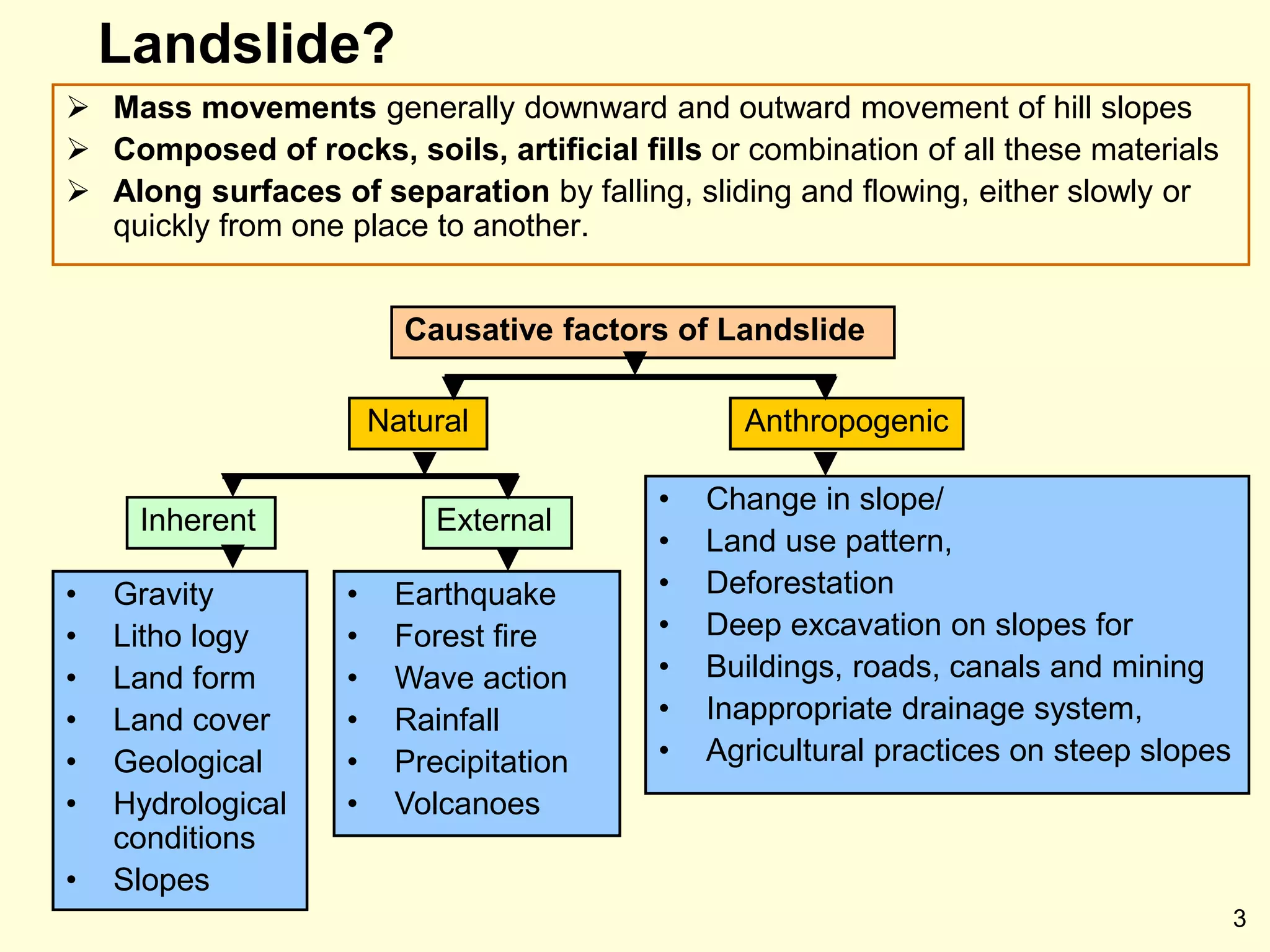 Landslide?

➢ Mass movements generally downward and outward movement of hill slopes
➢ Composed of rocks, soils, artificial fills or combination of all these materials
➢ Along surfaces of separation by falling, sliding and flowing, either slowly or quickly from one place to another.

Causative factors of Landslide

Natural

Anthropogenic

Inherent

External

• Gravity
• Litho logy
• Land form
• Land cover
• Geological
• Hydrological conditions
• Slopes

• Earthquake
• Forest fire
• Wave action
• Rainfall
• Precipitation
• Volcanoes

• Change in slope/
• Land use pattern,
• Deforestation
• Deep excavation on slopes for
• Buildings, roads, canals and mining
• Inappropriate drainage system,
• Agricultural practices on steep slopes

3